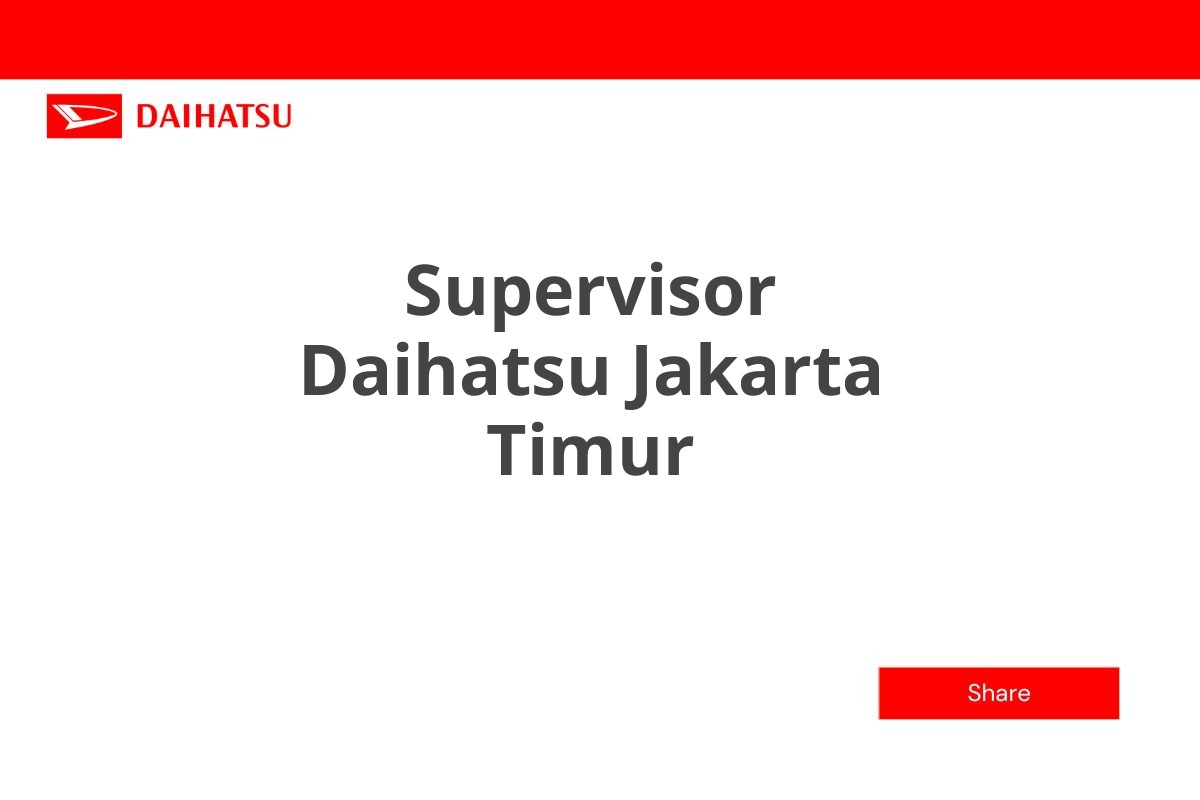 DAIHATSU

Supervisor Daihatsu Jakarta Timur

Share